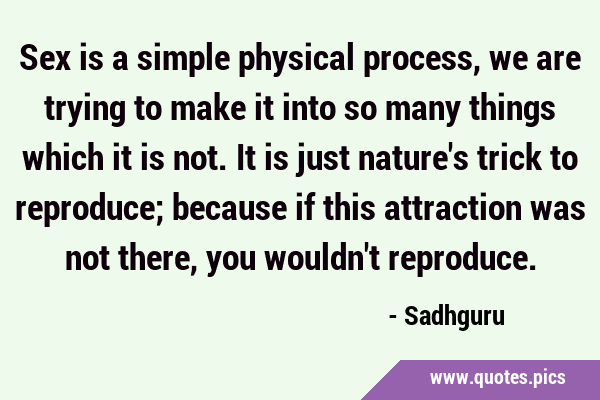 Sex is a simple physical process, we are trying to make it into so many things which it is not. It is just nature's trick to reproduce; because if this attraction was not there, you wouldn't reproduce.

- Sadhguru

www.quotes.pics